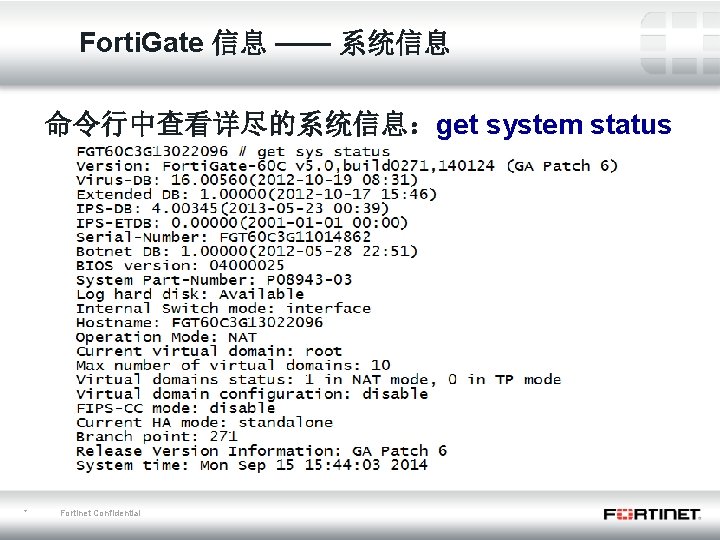 FortiGate 信息 —— 系统信息

命令行中查看详尽的系统信息：get system status

FGT60C3G13022096 # get sys status
Version: FortiGate-60C v5.0,build0271,140124 (GA Patch 6)
Virus-DB: 16.00560(2012-10-19 08:31)
Extended DB: 1.00000(2012-10-17 15:46)
IPS-DB: 4.00345(2013-05-23 00:39)
IPS-ETDB: 0.00000(2001-01-01 00:00)
Serial-Number: FGT60C3G11014862
Botnet DB: 1.00000(2012-05-28 22:51)
BIOS version: 04000025
System Part-Number: P08943-03
Log hard disk: Available
Internal Switch mode: interface
Hostname: FGT60C3G13022096
Operation Mode: NAT
Current virtual domain: root
Max number of virtual domains: 10
Virtual domains status: 1 in NAT mode, 0 in TP mode
Virtual domain configuration: disable
FIPS-CC mode: disable
Current HA mode: standalone
Branch point: 271
Release Version Information: GA Patch 6
System time: Mon Sep 15 15:44:03 2014

Fortinet Confidential

FORTINET